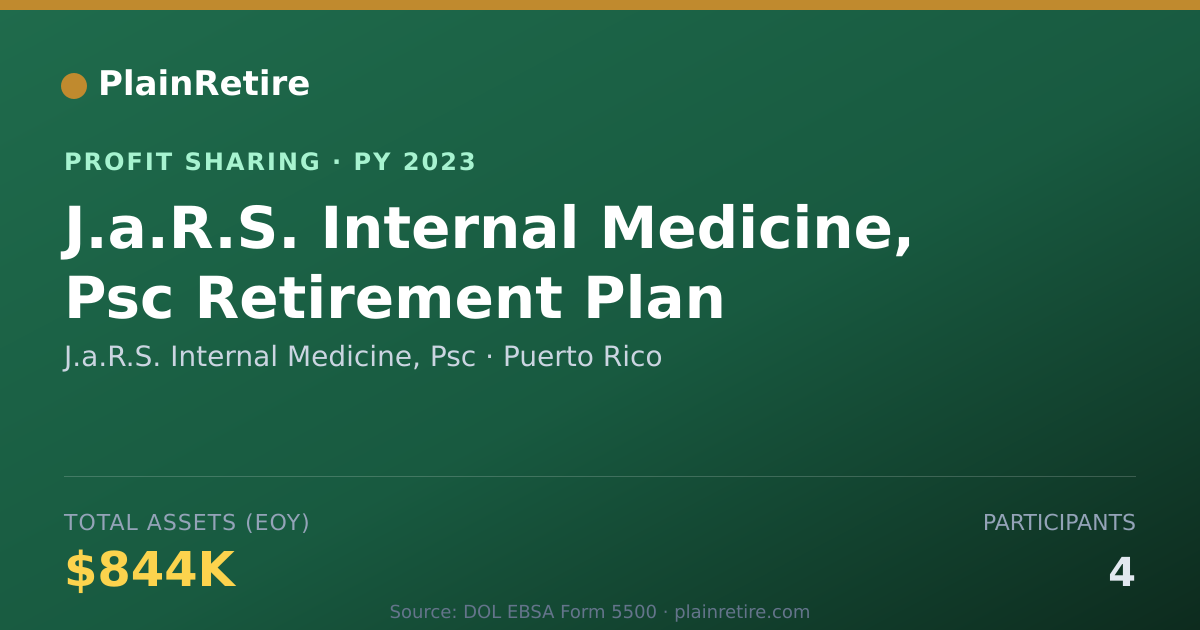 PlainRetire

PROFIT SHARING · PY 2023

J.a.R.S. Internal Medicine, Psc Retirement Plan

J.a.R.S. Internal Medicine, Psc · Puerto Rico

TOTAL ASSETS (EOY)

$844K

PARTICIPANTS

4

Source: DOL EBSA Form 5500 · plainretire.com